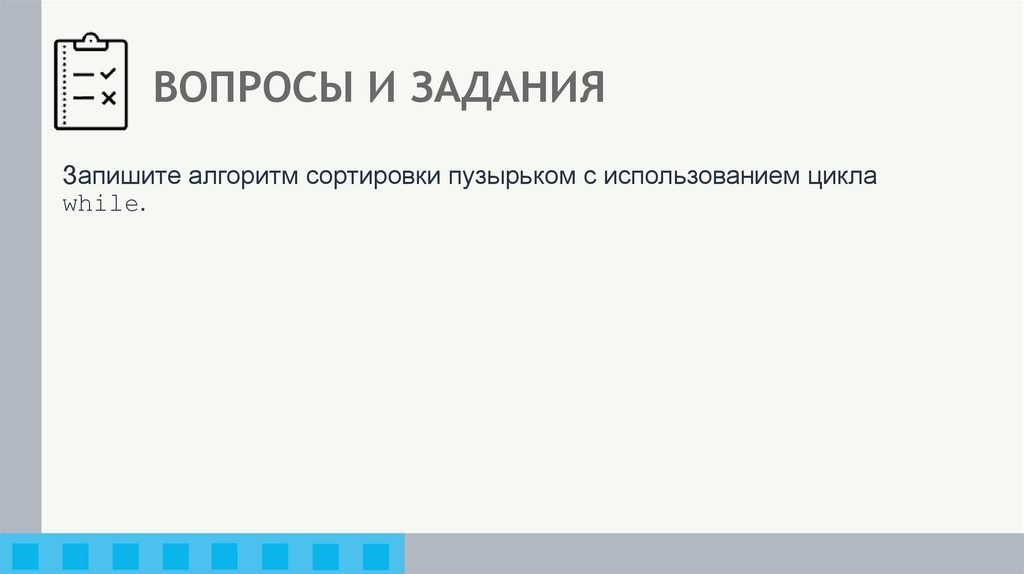 ВОПРОСЫ И ЗАДАНИЯ

Запишите алгоритм сортировки пузырьком с использованием цикла while.